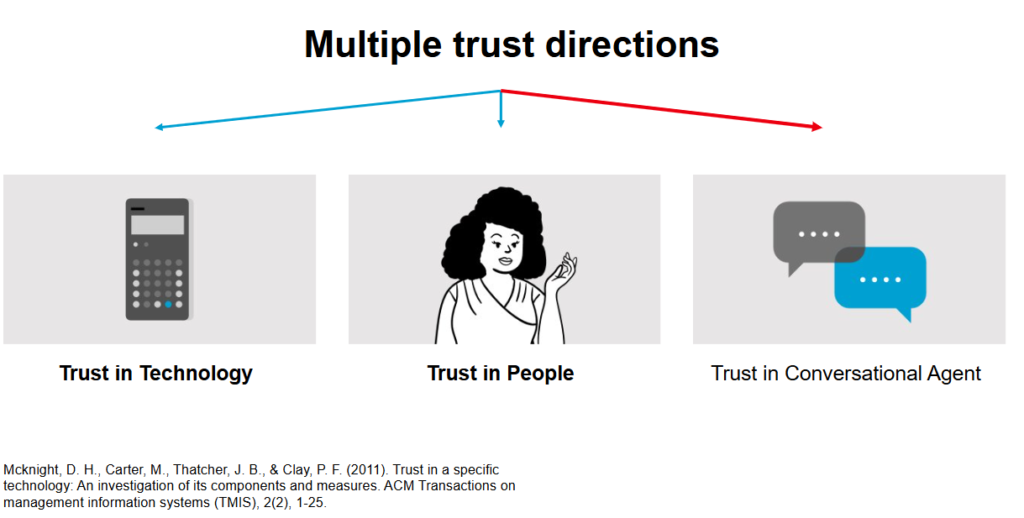 Multiple trust directions

Trust in Technology

Trust in People

Trust in Conversational Agent

Mcknight, D. H., Carter, M., Thatcher, J. B., & Clay, P. F. (2011). Trust in a specific technology: An investigation of its components and measures. ACM Transactions on management information systems (TMIS), 2(2), 1-25.